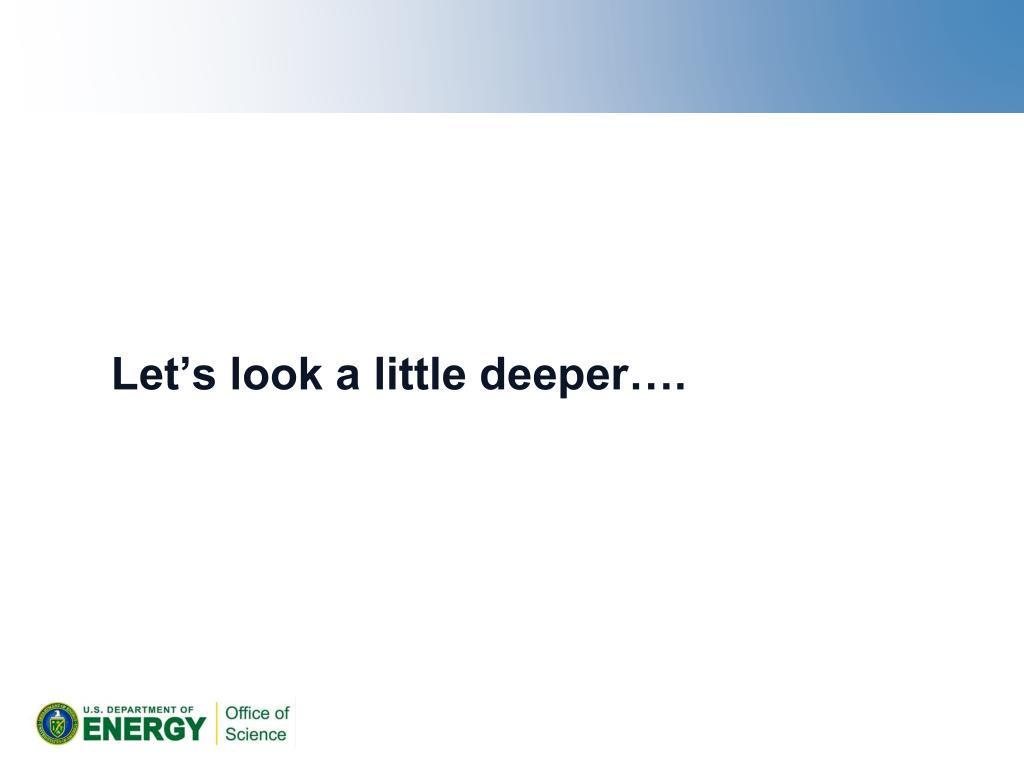 Let’s look a little deeper….

U.S. DEPARTMENT OF ENERGY

Office of Science